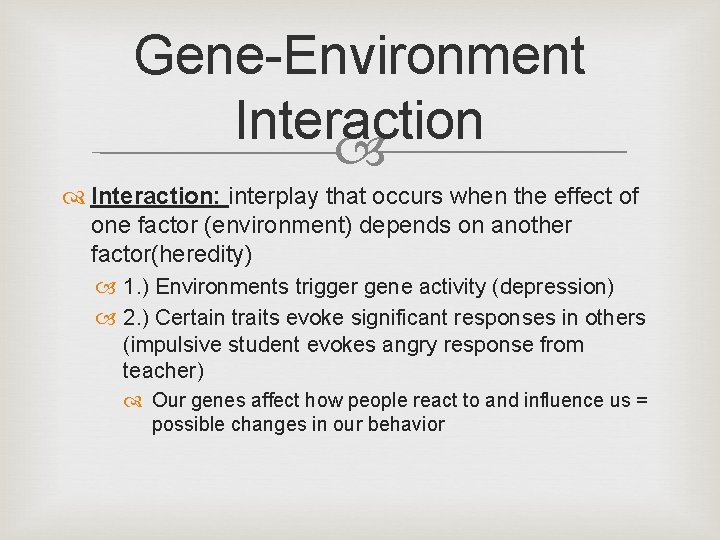 Gene-Environment Interaction

Interaction: interplay that occurs when the effect of one factor (environment) depends on another factor(heredity)

1.) Environments trigger gene activity (depression)

2.) Certain traits evoke significant responses in others (impulsive student evokes angry response from teacher)

Our genes affect how people react to and influence us = possible changes in our behavior